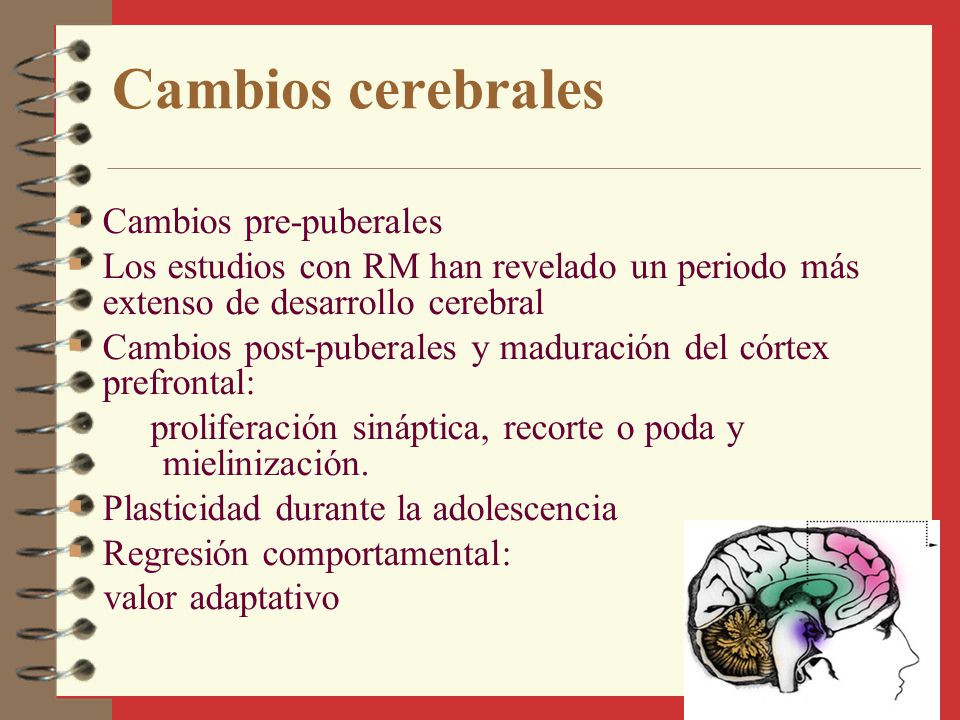 Cambios cerebrales

Cambios pre-puberales

Los estudios con RM han revelado un periodo más extenso de desarrollo cerebral

Cambios post-puberales y maduración del córtex prefrontal:

proliferación sináptica, recorte o poda y mielinización.

Plasticidad durante la adolescencia

Regresión comportamental:

valor adaptativo